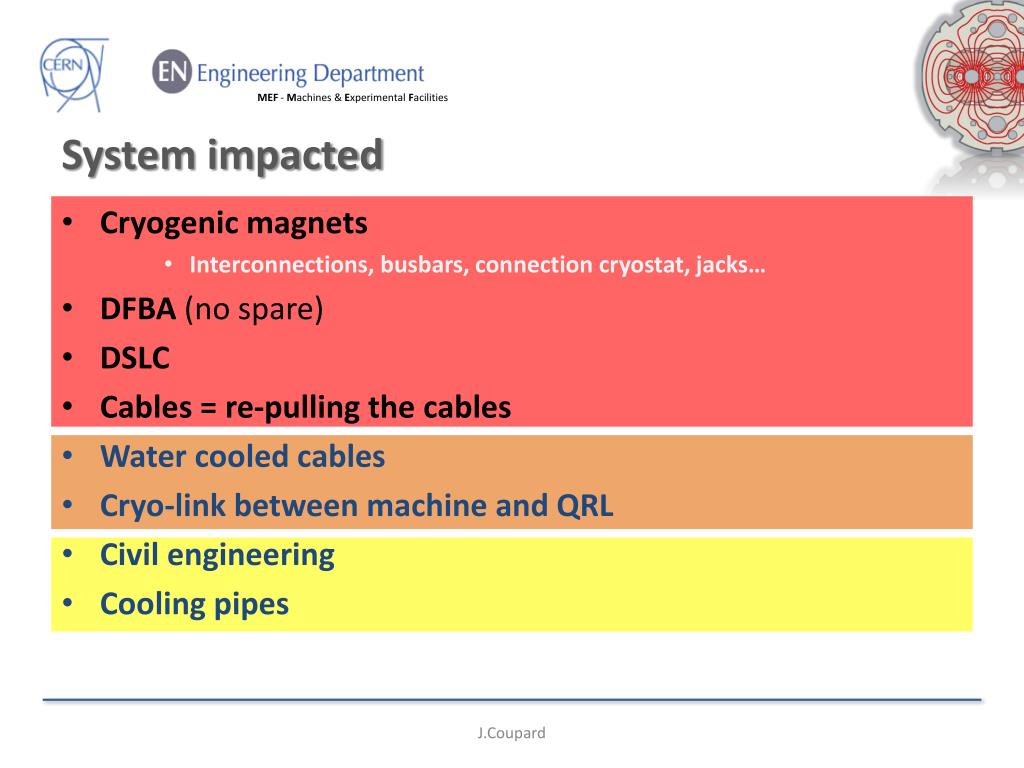 CERN

EN Engineering Department
MEF - Machines & Experimental Facilities

System impacted

• Cryogenic magnets
 • Interconnections, busbars, connection cryostat, jacks…
• DFBA (no spare)
• DSLC
• Cables = re-pulling the cables
• Water cooled cables
• Cryo-link between machine and QRL
• Civil engineering
• Cooling pipes

J.Coupard